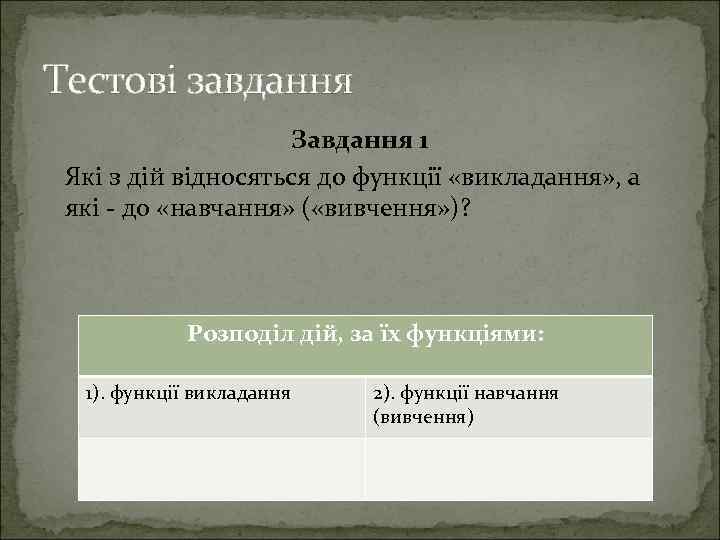 Тестові завдання

Завдання 1

Які з дій відносяться до функції «викладання», а які - до «навчання» («вивчення»)?

| Розподіл дій, за їх функціями: | |
|---|---|
| 1). функції викладання | 2). функції навчання (вивчення) |
| | |